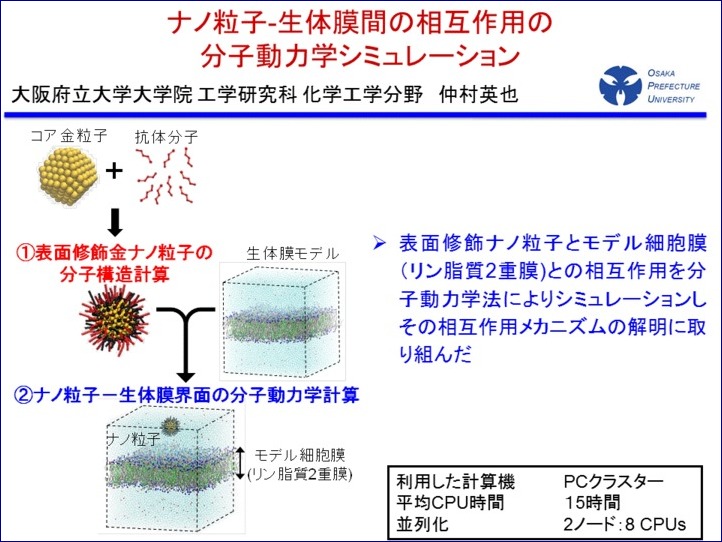 ナノ粒子-生体膜間の相互作用の
分子動力学シミュレーション

大阪府立大学大学院 工学研究科 化学工学分野　仲村英也

OSAKA PREFECTURE UNIVERSITY

コア金粒子

+

抗体分子

①表面修飾金ナノ粒子の分子構造計算

生体膜モデル

②ナノ粒子ー生体膜界面の分子動力学計算

ナノ粒子

モデル細胞膜
(リン脂質2重膜)

➢ 表面修飾ナノ粒子とモデル細胞膜(リン脂質2重膜)との相互作用を分子動力学法によりシミュレーションしその相互作用メカニズムの解明に取り組んだ

| 利用した計算機 | PCクラスター |
|---|---|
| 平均CPU時間 | 15時間 |
| 並列化 | 2ノード：8 CPUs |